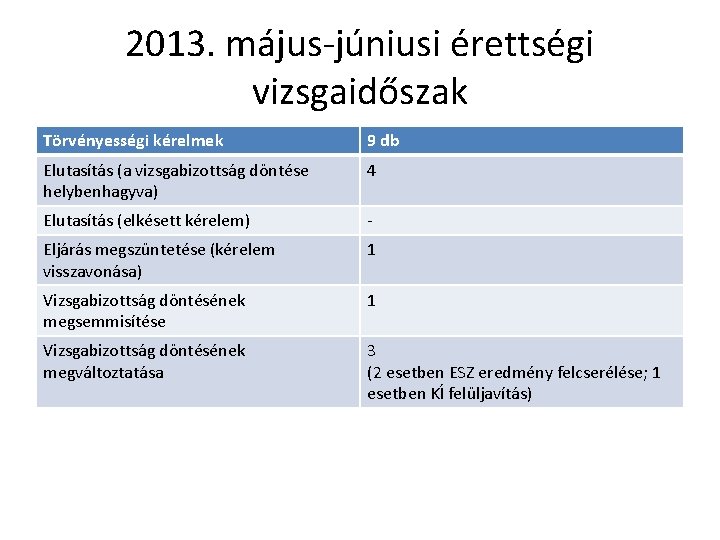 2013. május-júniusi érettségi vizsgaidőszak

| Törvényességi kérelmek | 9 db |
|---|---|
| Elutasítás (a vizsgabizottság döntése helybenhagyva) | 4 |
| Elutasítás (elkésett kérelem) | - |
| Eljárás megszüntetése (kérelem visszavonása) | 1 |
| Vizsgabizottság döntésének megsemmisítése | 1 |
| Vizsgabizottság döntésének megváltoztatása | 3 (2 esetben ESZ eredmény felcserélése; 1 esetben KÍ felüljavítás) |